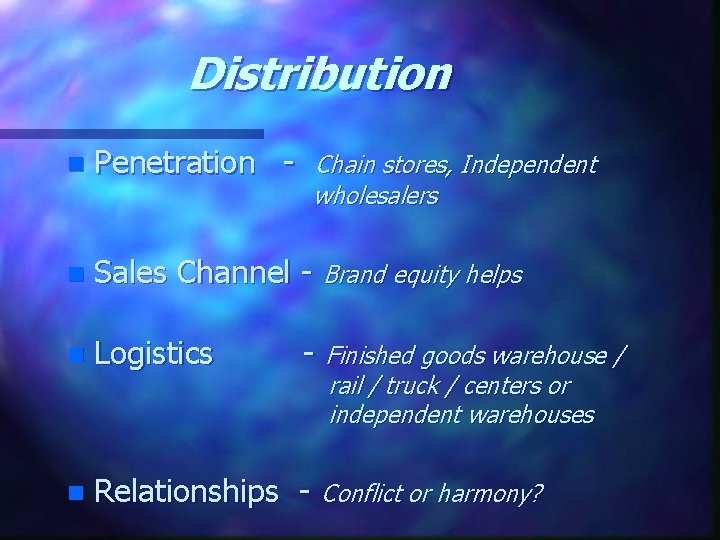 Distribution

• Penetration - Chain stores, Independent wholesalers

• Sales Channel - Brand equity helps

• Logistics - Finished goods warehouse / rail / truck / centers or independent warehouses

• Relationships - Conflict or harmony?